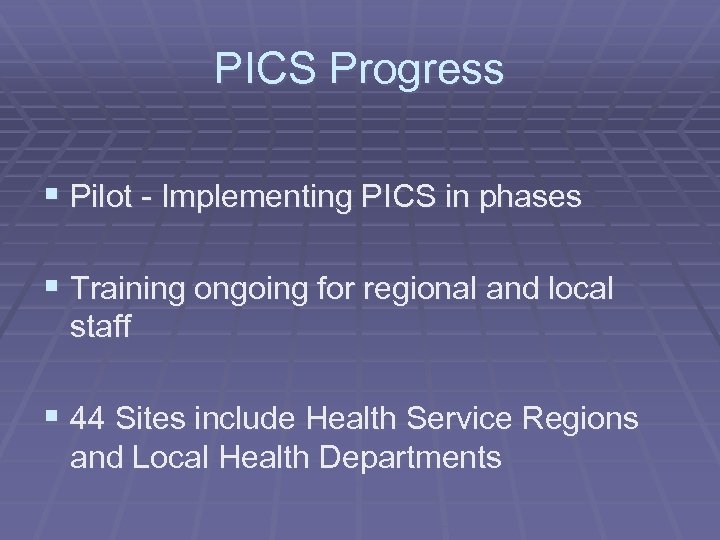 PICS Progress

▪ Pilot - Implementing PICS in phases

▪ Training ongoing for regional and local staff

▪ 44 Sites include Health Service Regions and Local Health Departments